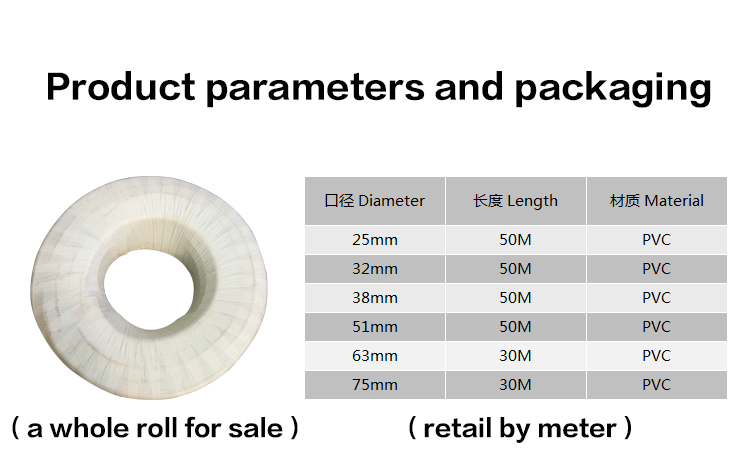 Product parameters and packaging

| 口径 Diameter | 长度 Length | 材质 Material |
|---|---|---|
| 25mm | 50M | PVC |
| 32mm | 50M | PVC |
| 38mm | 50M | PVC |
| 51mm | 50M | PVC |
| 63mm | 30M | PVC |
| 75mm | 30M | PVC |

( a whole roll for sale )

( retail by meter )